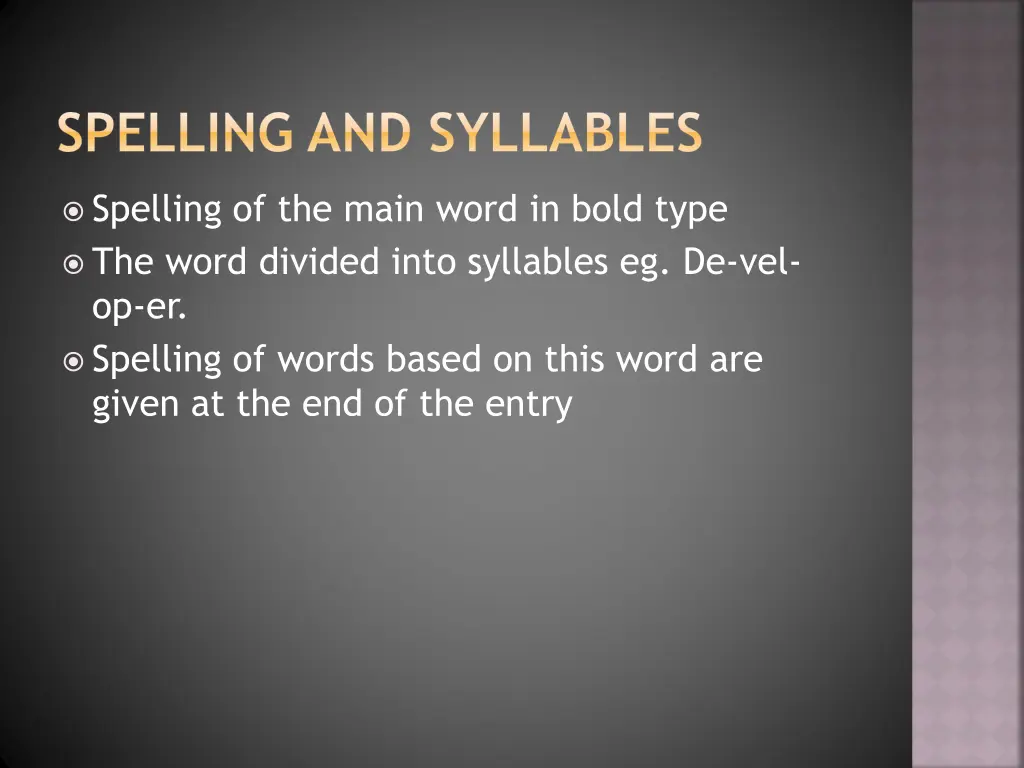 SPELLING AND SYLLABLES

Spelling of the main word in bold type

The word divided into syllables eg. De-vel-op-er.

Spelling of words based on this word are given at the end of the entry